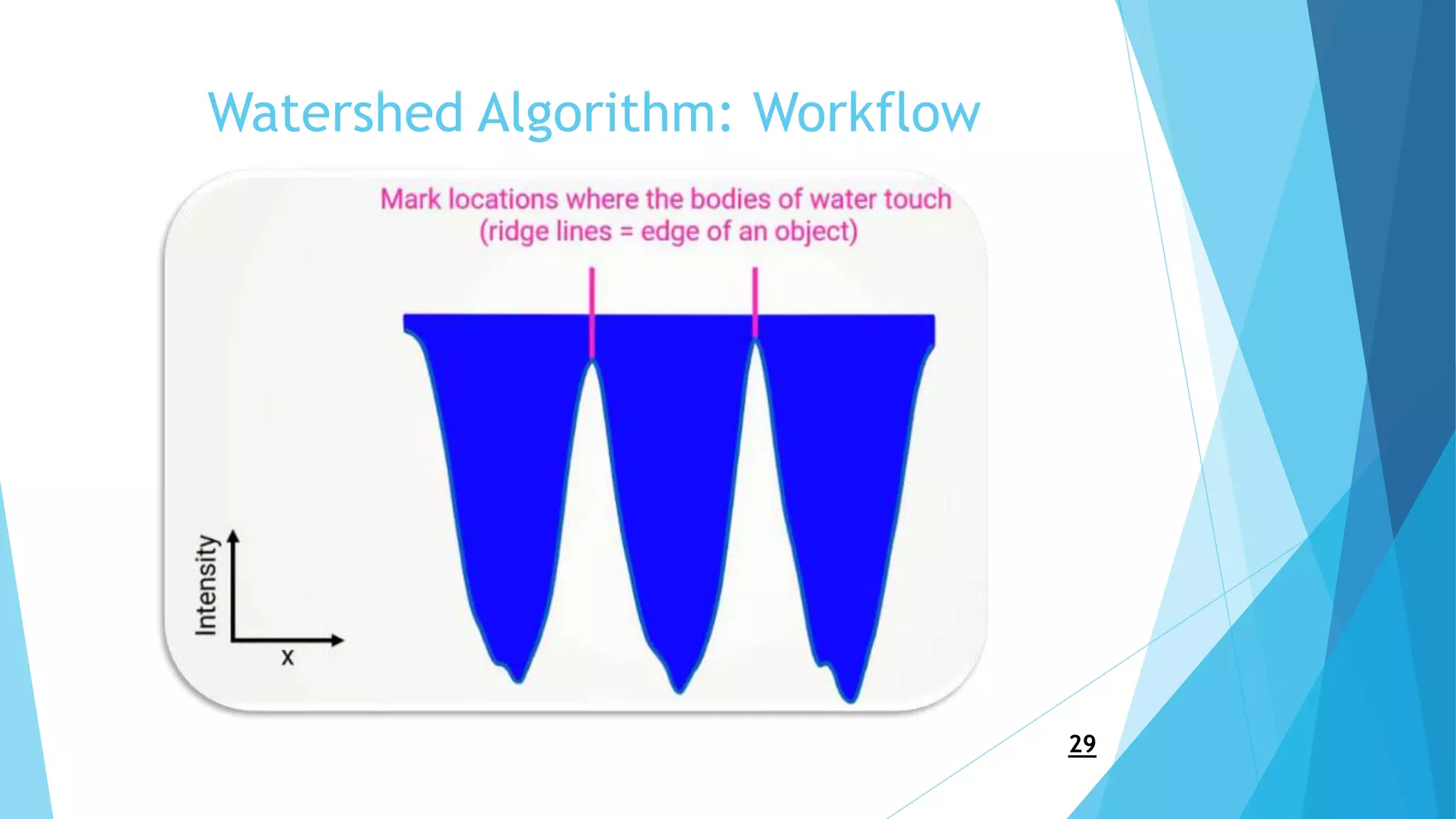 Watershed Algorithm: Workflow

Mark locations where the bodies of water touch (ridge lines = edge of an object)

Intensity

x

29